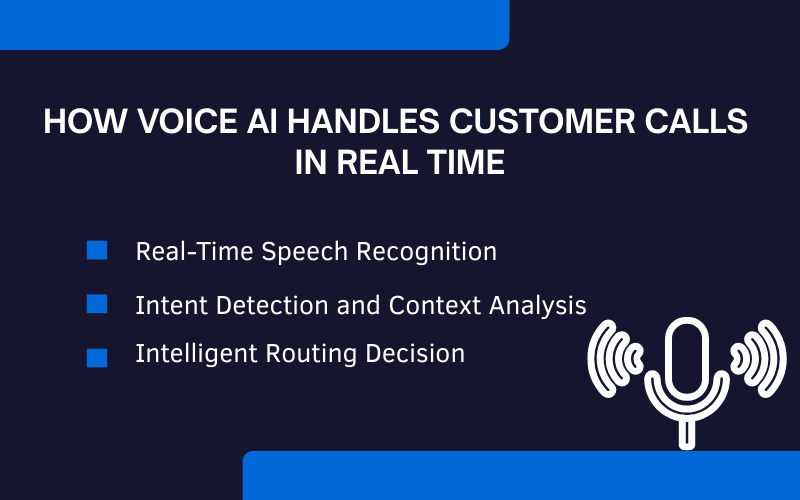 HOW VOICE AI HANDLES CUSTOMER CALLS IN REAL TIME

Real-Time Speech Recognition

Intent Detection and Context Analysis

Intelligent Routing Decision